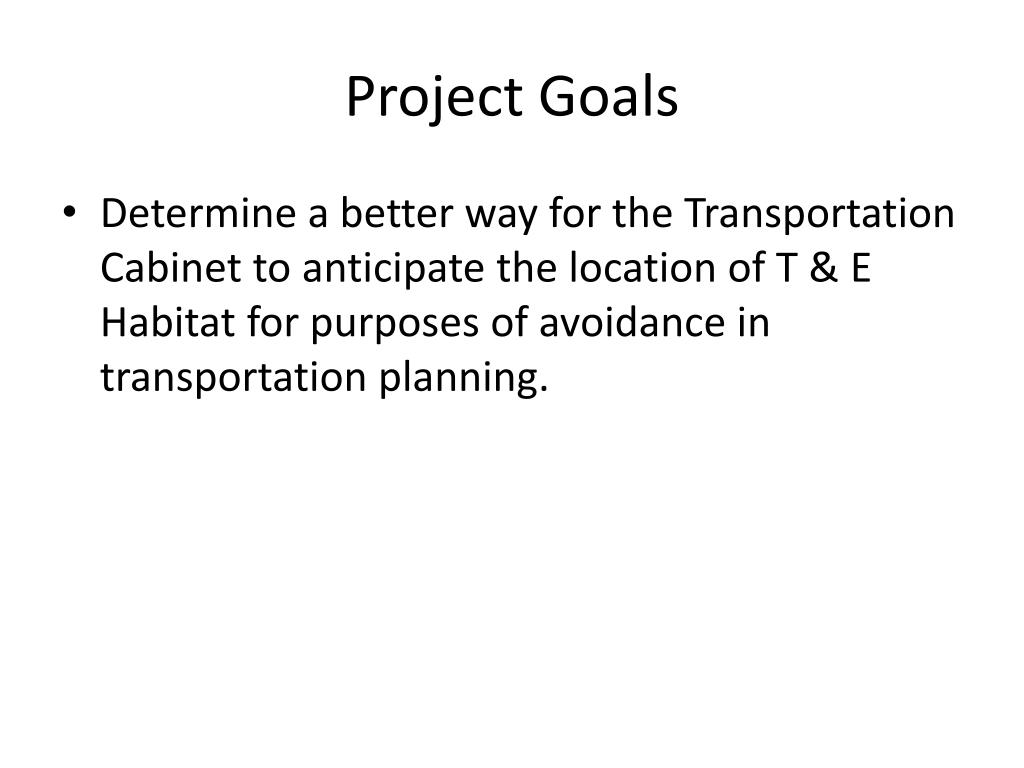 Project Goals

• Determine a better way for the Transportation Cabinet to anticipate the location of T & E Habitat for purposes of avoidance in transportation planning.